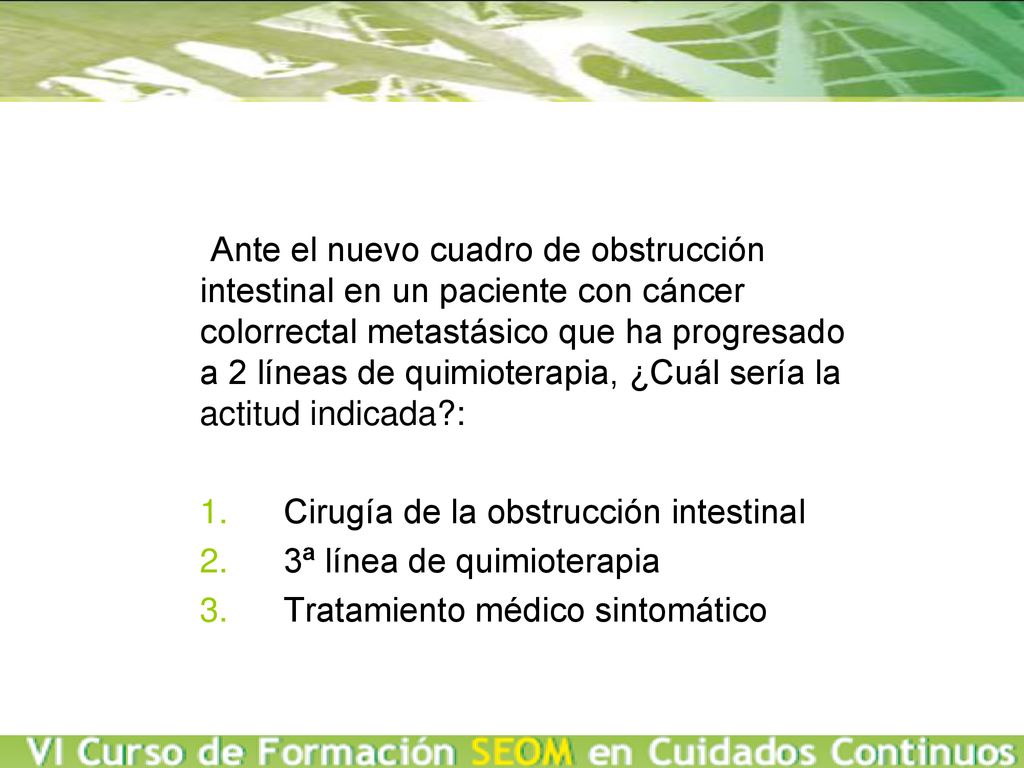 Ante el nuevo cuadro de obstrucción intestinal en un paciente con cáncer colorrectal metastásico que ha progresado a 2 líneas de quimioterapia, ¿Cuál sería la actitud indicada?:

1. Cirugía de la obstrucción intestinal
2. 3ª línea de quimioterapia
3. Tratamiento médico sintomático

VI Curso de Formación SEOM en Cuidados Continuos